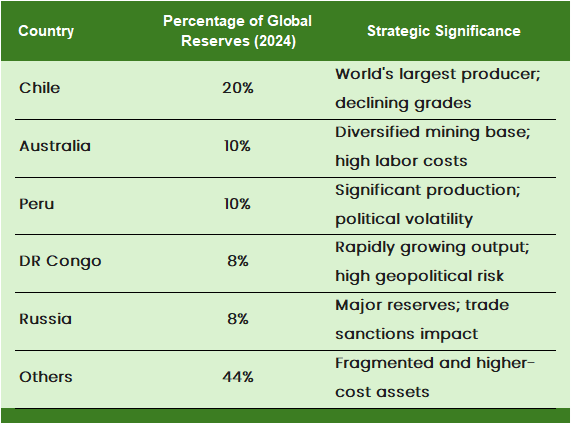 | Country | Percentage of Global Reserves (2024) | Strategic Significance |
|---|---|---|
| Chile | 20% | World's largest producer; declining grades |
| Australia | 10% | Diversified mining base; high labor costs |
| Peru | 10% | Significant production; political volatility |
| DR Congo | 8% | Rapidly growing output; high geopolitical risk |
| Russia | 8% | Major reserves; trade sanctions impact |
| Others | 44% | Fragmented and higher-cost assets |